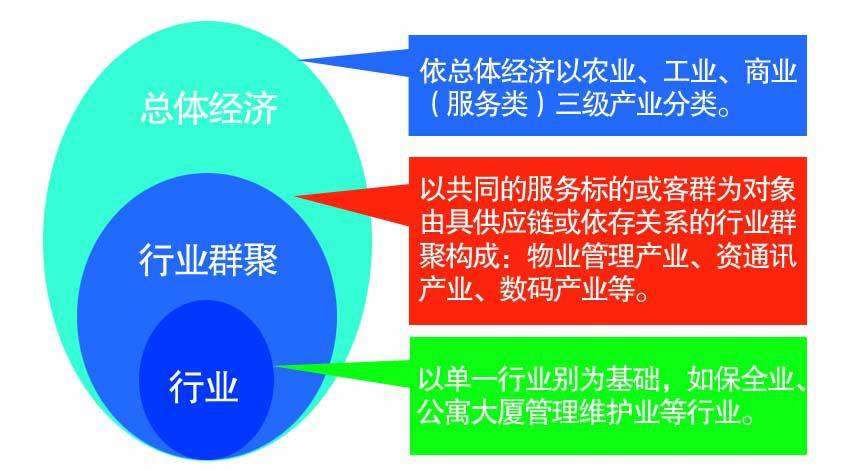 总体经济

行业群聚

行业

依总体经济以农业、工业、商业（服务类）三级产业分类。

以共同的服务标的或客群为对象由具供应链或依存关系的行业群聚构成：物业管理产业、资通讯产业、数码产业等。

以单一行业别为基础，如保全业、公寓大厦管理维护业等行业。